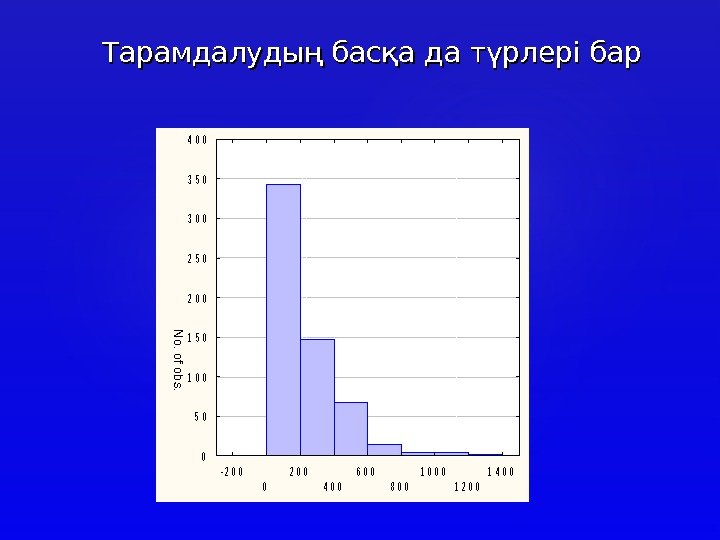 Тарамдалудың басқа да түрлері бар

400
350
300
250
200
150
100
50
0

No. of obs.

-200
0
200
400
600
800
1000
1200
1400